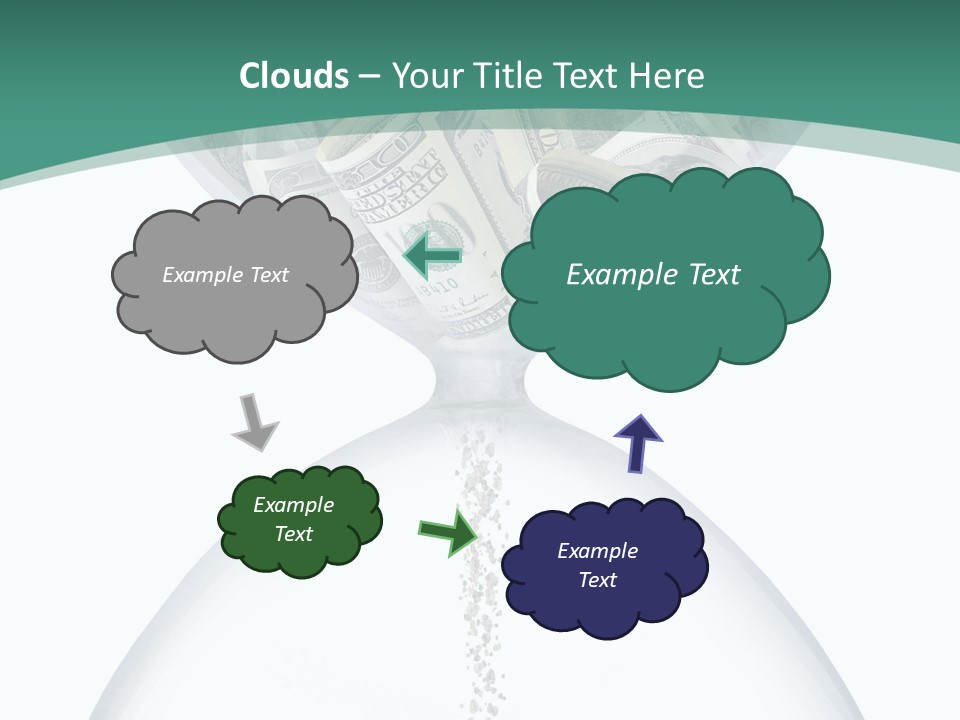 Clouds – Your Title Text Here

Example Text

Example Text

Example Text

Example Text